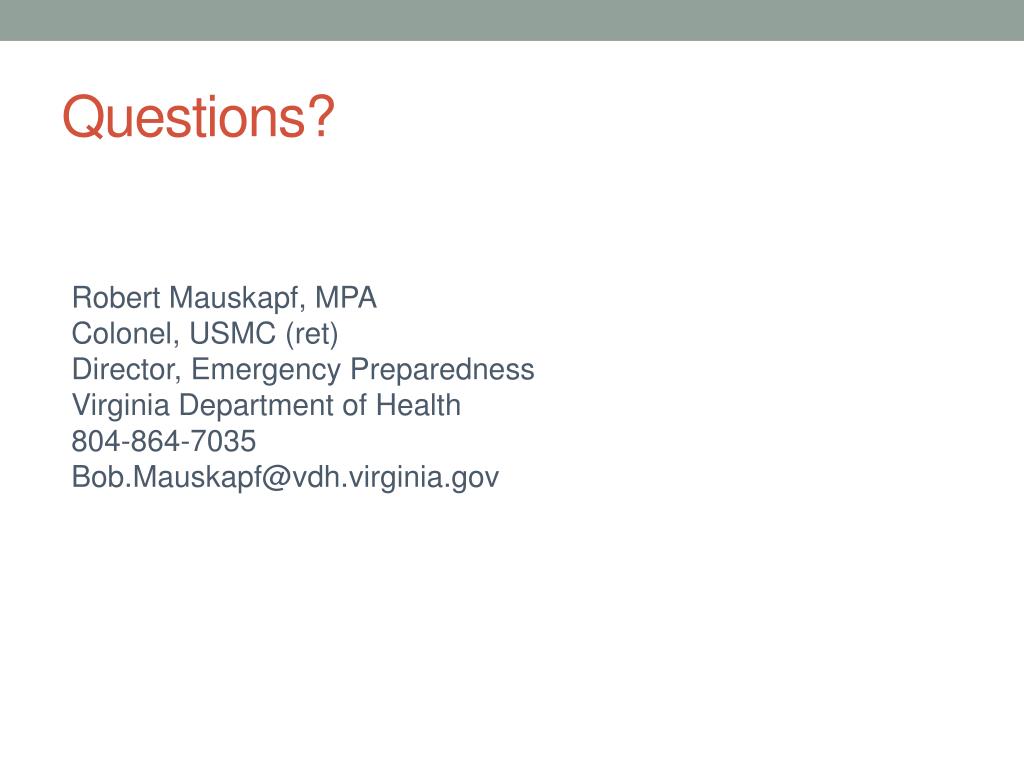 Questions?

Robert Mauskapf, MPA
Colonel, USMC (ret)
Director, Emergency Preparedness
Virginia Department of Health
804-864-7035
Bob.Mauskapf@vdh.virginia.gov